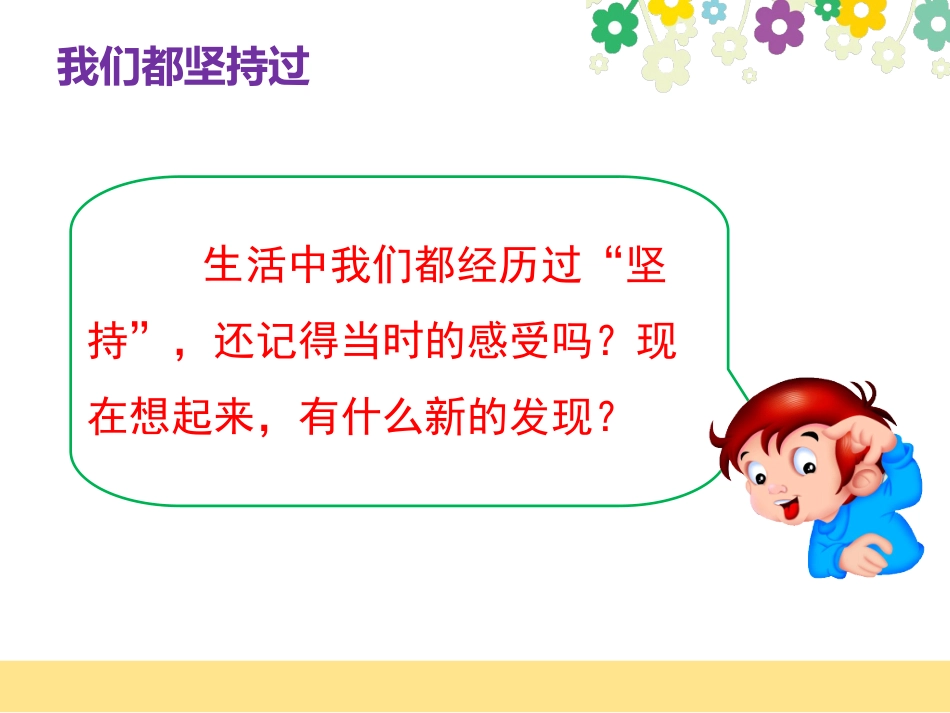 我们都坚持过

生活中我们都经历过“坚持”，还记得当时的感受吗？现在想起来，有什么新的发现？